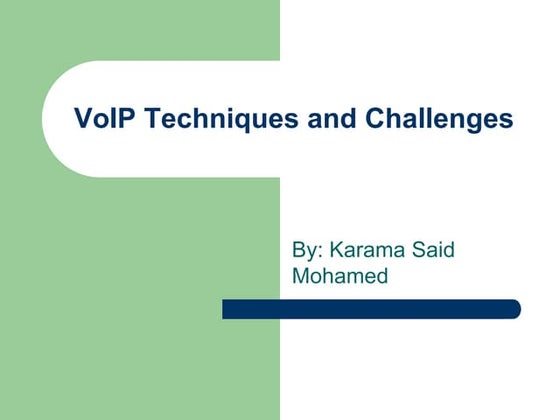 VoIP Techniques and Challenges

By: Karama Said Mohamed